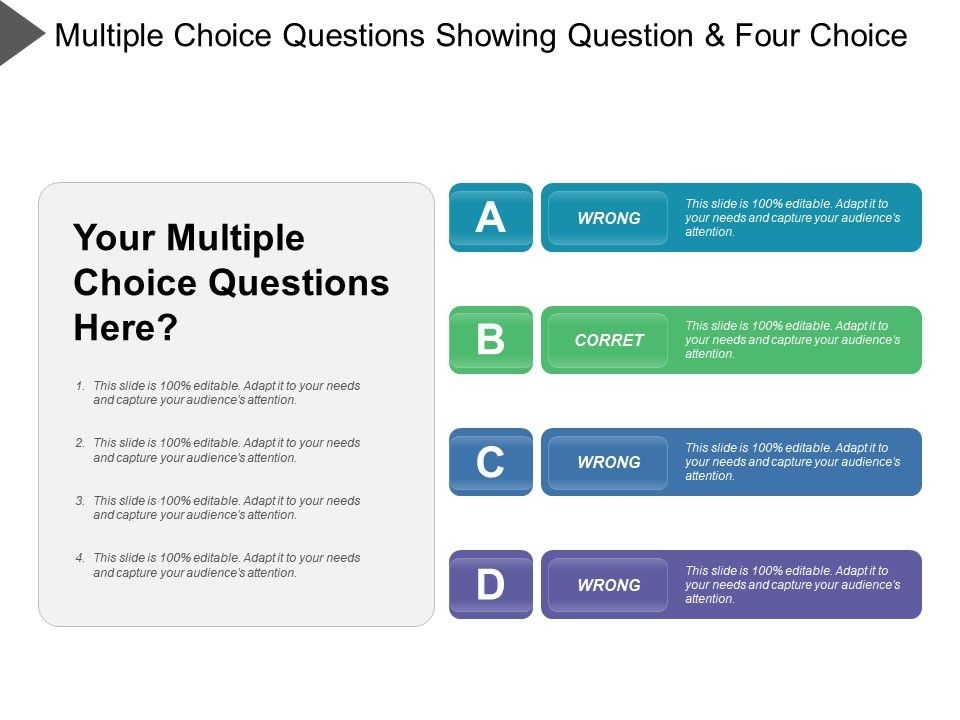 Multiple Choice Questions Showing Question & Four Choice

Your Multiple Choice Questions Here?

1. This slide is 100% editable. Adapt it to your needs and capture your audience's attention.

2. This slide is 100% editable. Adapt it to your needs and capture your audience's attention.

3. This slide is 100% editable. Adapt it to your needs and capture your audience's attention.

4. This slide is 100% editable. Adapt it to your needs and capture your audience's attention.

A

WRONG

This slide is 100% editable. Adapt it to your needs and capture your audience's attention.

B

CORRET

This slide is 100% editable. Adapt it to your needs and capture your audience's attention.

C

WRONG

This slide is 100% editable. Adapt it to your needs and capture your audience's attention.

D

WRONG

This slide is 100% editable. Adapt it to your needs and capture your audience's attention.